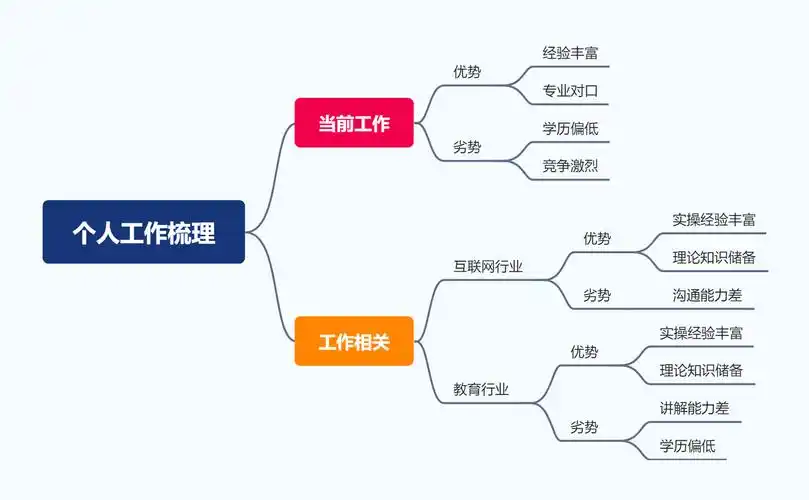 个人工作梳理

当前工作
优势
经验丰富
专业对口
劣势
学历偏低
竞争激烈

工作相关
互联网行业
优势
实操经验丰富
理论知识储备
劣势
沟通能力差
教育行业
优势
实操经验丰富
理论知识储备
劣势
讲解能力差
学历偏低